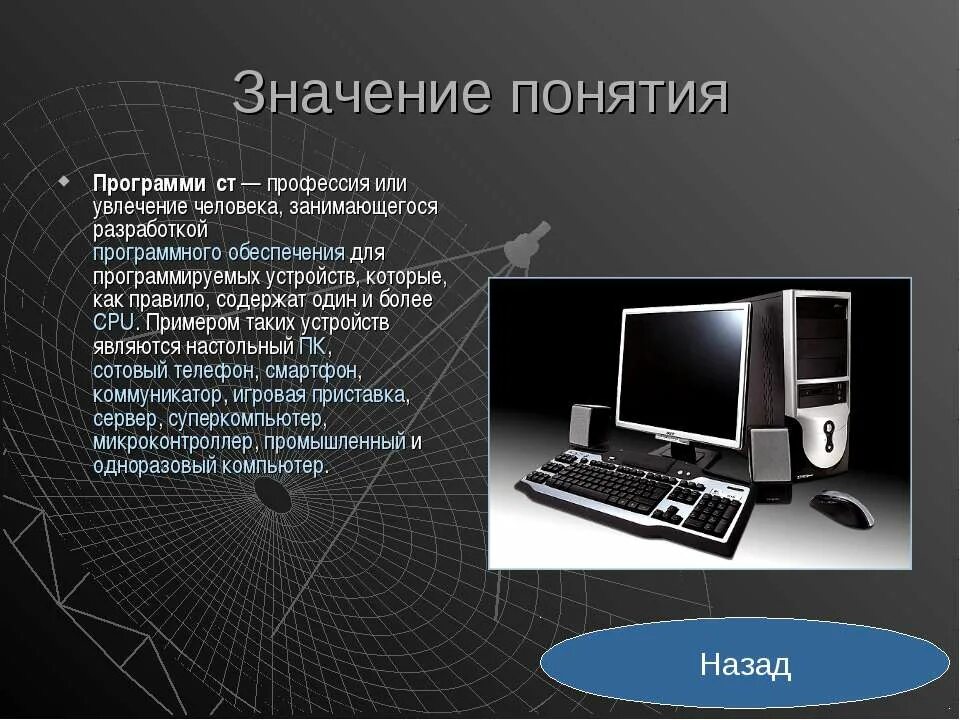 Значение понятия

Программи ст — профессия или увлечение человека, занимающегося разработкой программного обеспечения для программируемых устройств, которые, как правило, содержат один и более CPU. Примером таких устройств являются настольный ПК, сотовый телефон, смартфон, коммуникатор, игровая приставка, сервер, суперкомпьютер, микроконтроллер, промышленный и одноразовый компьютер.

Назад